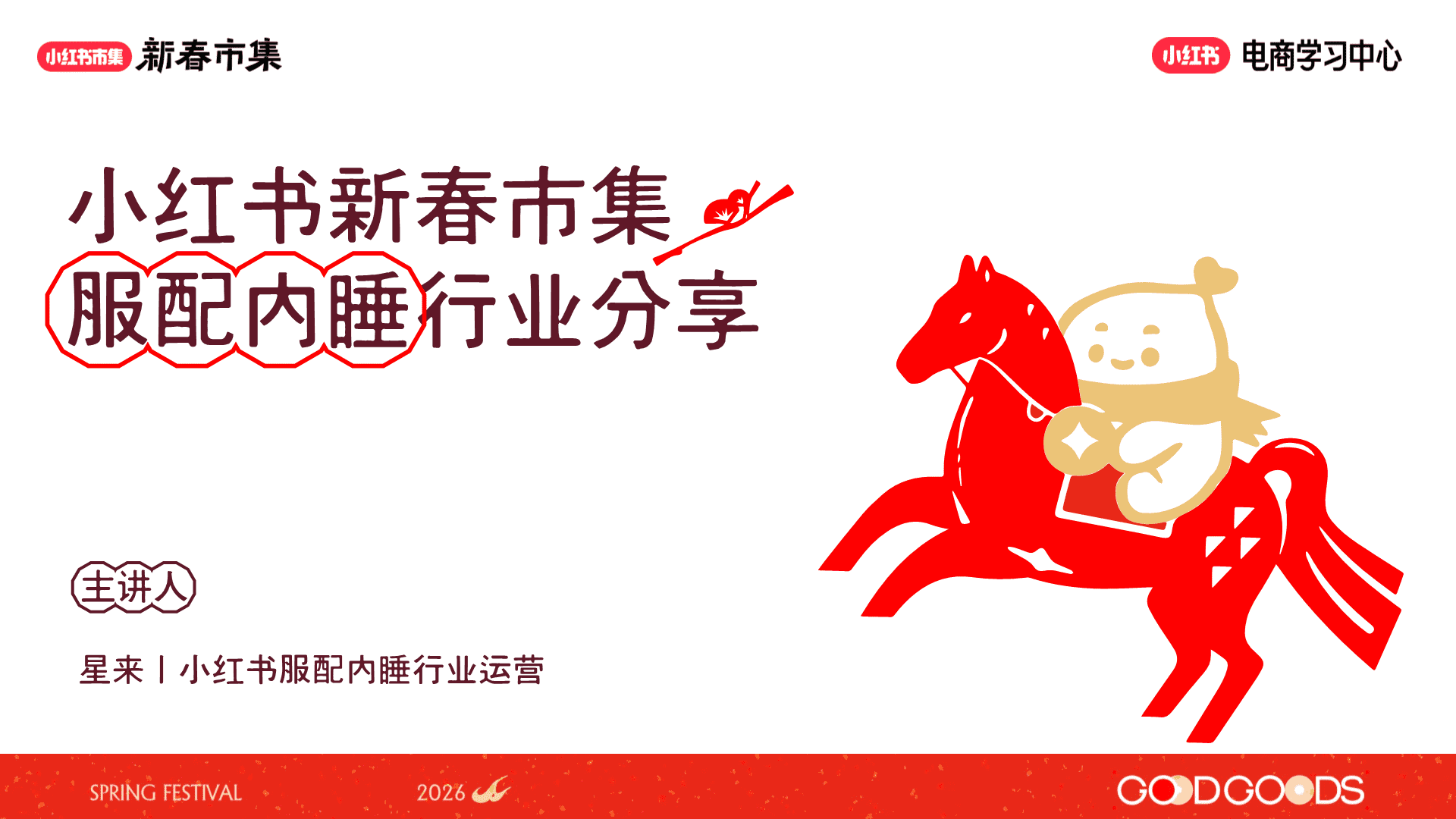 小红书市集 新春市集

小红书 电商学习中心

小红书新春市集
服配内睡行业分享

主讲人

星来 | 小红书服配内睡行业运营

SPRING FESTIVAL

2026

GOODGOODS